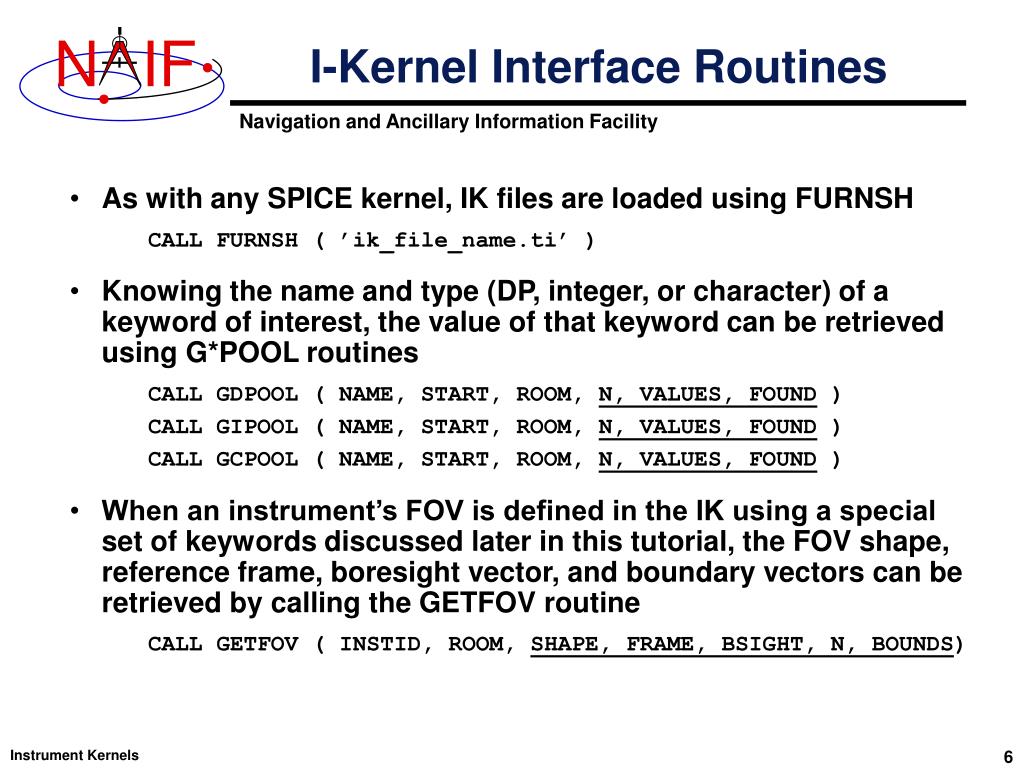 NAIF

I-Kernel Interface Routines

Navigation and Ancillary Information Facility

• As with any SPICE kernel, IK files are loaded using FURNSH

CALL FURNSH ( ’ik_file_name.ti’ )

• Knowing the name and type (DP, integer, or character) of a keyword of interest, the value of that keyword can be retrieved using G*POOL routines

CALL GDPOOL ( NAME, START, ROOM, N, VALUES, FOUND )
CALL GIPOOL ( NAME, START, ROOM, N, VALUES, FOUND )
CALL GCPOOL ( NAME, START, ROOM, N, VALUES, FOUND )

• When an instrument’s FOV is defined in the IK using a special set of keywords discussed later in this tutorial, the FOV shape, reference frame, boresight vector, and boundary vectors can be retrieved by calling the GETFOV routine

CALL GETFOV ( INSTID, ROOM, SHAPE, FRAME, BSIGHT, N, BOUNDS)

Instrument Kernels

6